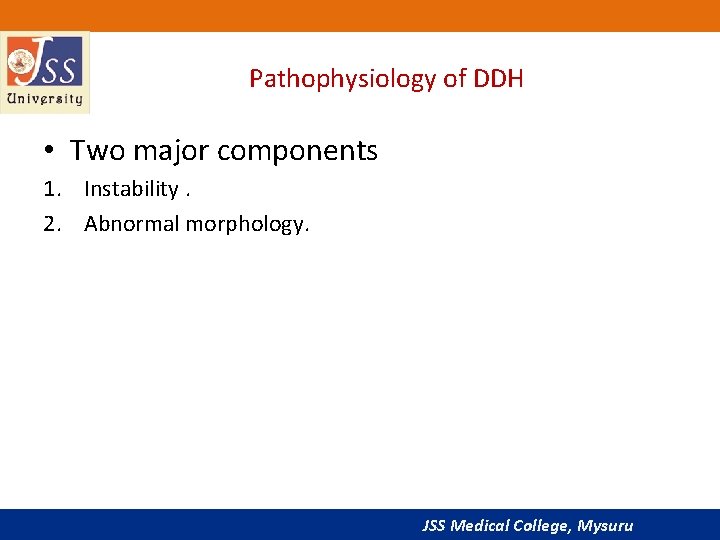 JSS University

Pathophysiology of DDH

• Two major components

1. Instability .
2. Abnormal morphology.

JSS Medical College, Mysuru